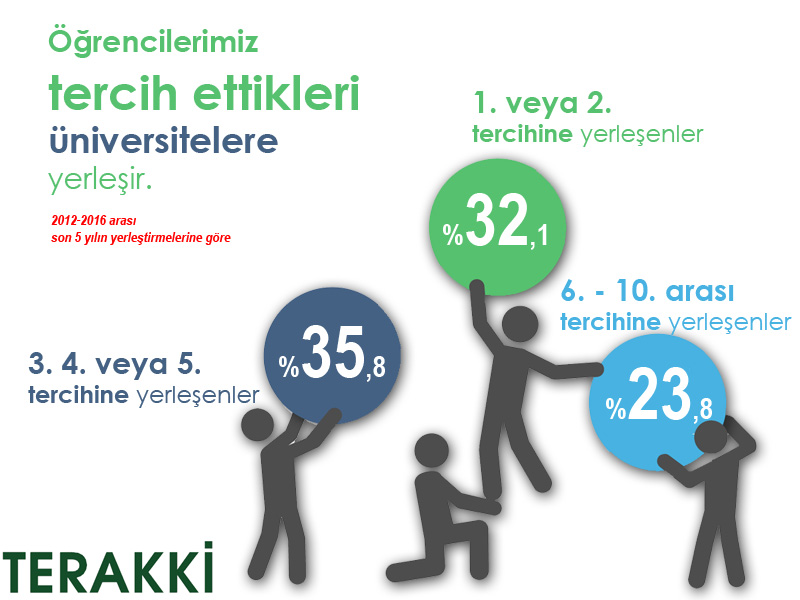 Öğrencilerimiz
tercih ettikleri
üniversitelere
yerleşir.

2012-2016 arası
son 5 yılın yerleştirmelerine göre

1. veya 2.
tercihine yerleşenler

%32,1

6. - 10. arası
tercihine yerleşenler

%23,8

3. 4. veya 5.
tercihine yerleşenler

%35,8

TERAKKİ